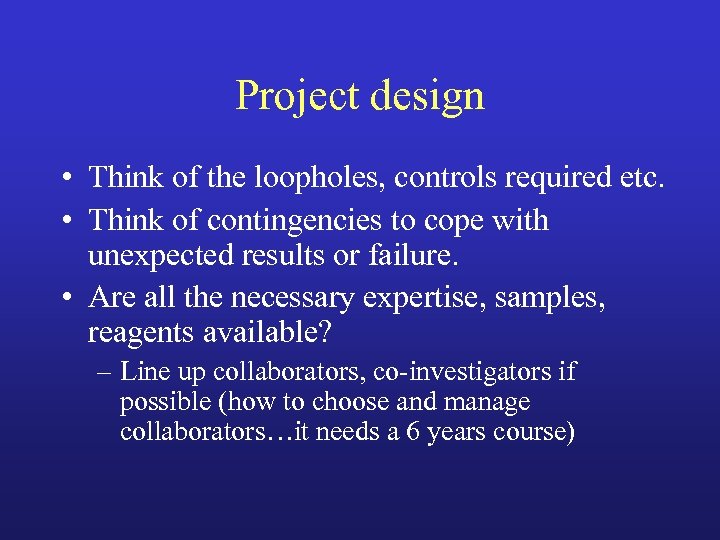 Project design

• Think of the loopholes, controls required etc.
• Think of contingencies to cope with unexpected results or failure.
• Are all the necessary expertise, samples, reagents available?
– Line up collaborators, co-investigators if possible (how to choose and manage collaborators…it needs a 6 years course)